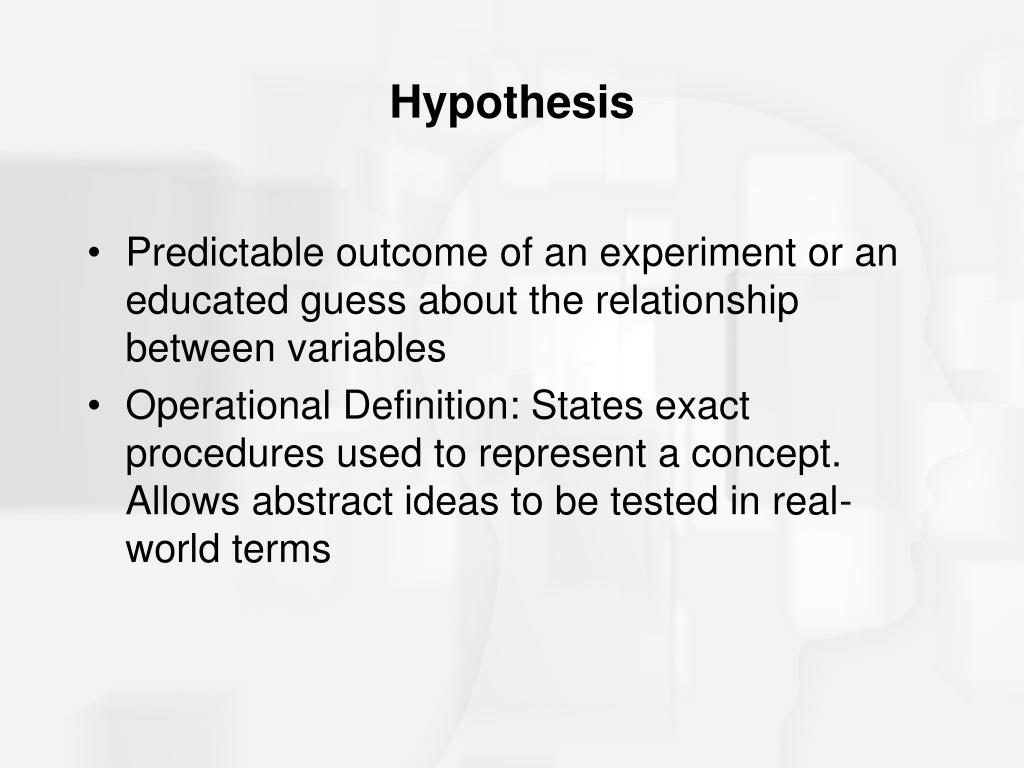 Hypothesis

• Predictable outcome of an experiment or an educated guess about the relationship between variables
• Operational Definition: States exact procedures used to represent a concept. Allows abstract ideas to be tested in real-world terms